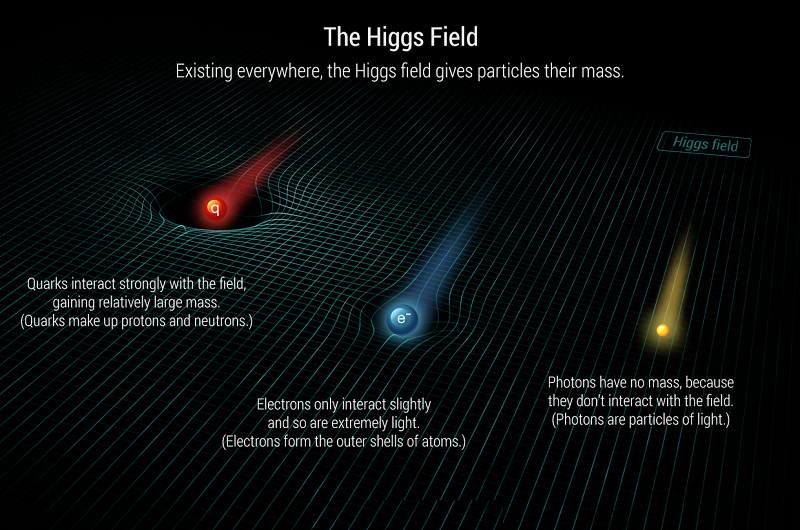 The Higgs Field

Existing everywhere, the Higgs field gives particles their mass.

Higgs field

q

Quarks interact strongly with the field, gaining relatively large mass. (Quarks make up protons and neutrons.)

$e^-$

Electrons only interact slightly and so are extremely light. (Electrons form the outer shells of atoms.)

Photons have no mass, because they don't interact with the field. (Photons are particles of light.)